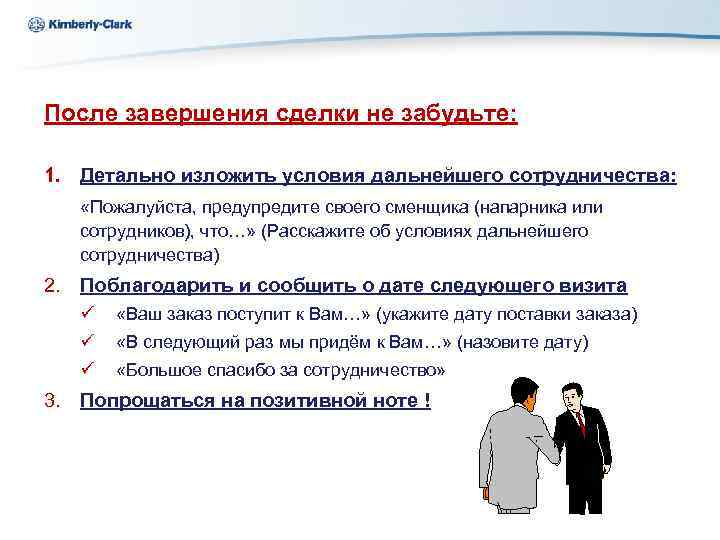 Kimberly-Clark

После завершения сделки не забудьте:

1. Детально изложить условия дальнейшего сотрудничества:

«Пожалуйста, предупредите своего сменщика (напарника или сотрудников), что…» (Расскажите об условиях дальнейшего сотрудничества)

2. Поблагодарить и сообщить о дате следующего визита

✓ «Ваш заказ поступит к Вам…» (укажите дату поставки заказа)

✓ «В следующий раз мы придём к Вам…» (назовите дату)

✓ «Большое спасибо за сотрудничество»

3. Попрощаться на позитивной ноте !